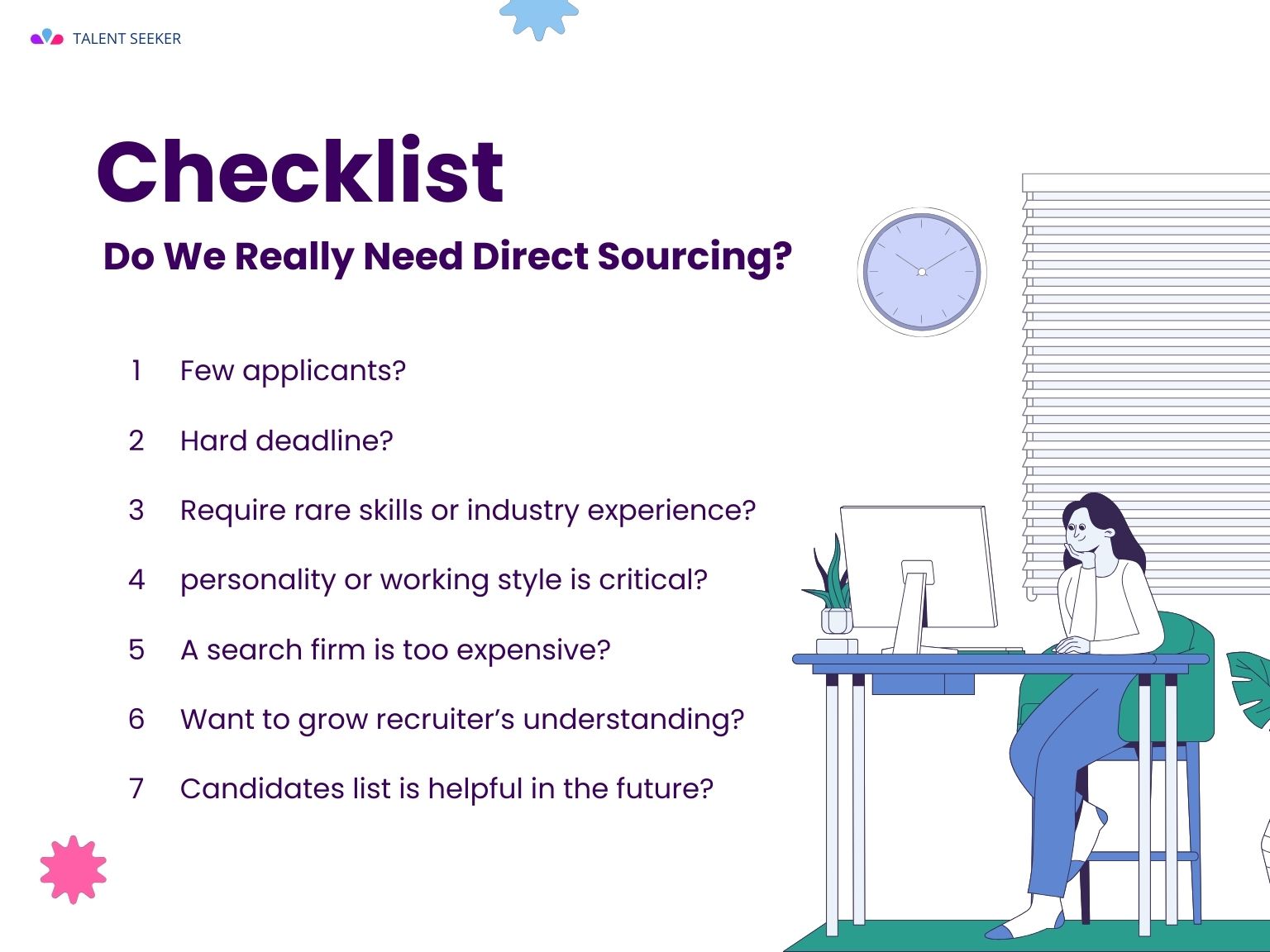 TALENT SEEKER

Checklist

Do We Really Need Direct Sourcing?

1 Few applicants?

2 Hard deadline?

3 Require rare skills or industry experience?

4 personality or working style is critical?

5 A search firm is too expensive?

6 Want to grow recruiter’s understanding?

7 Candidates list is helpful in the future?